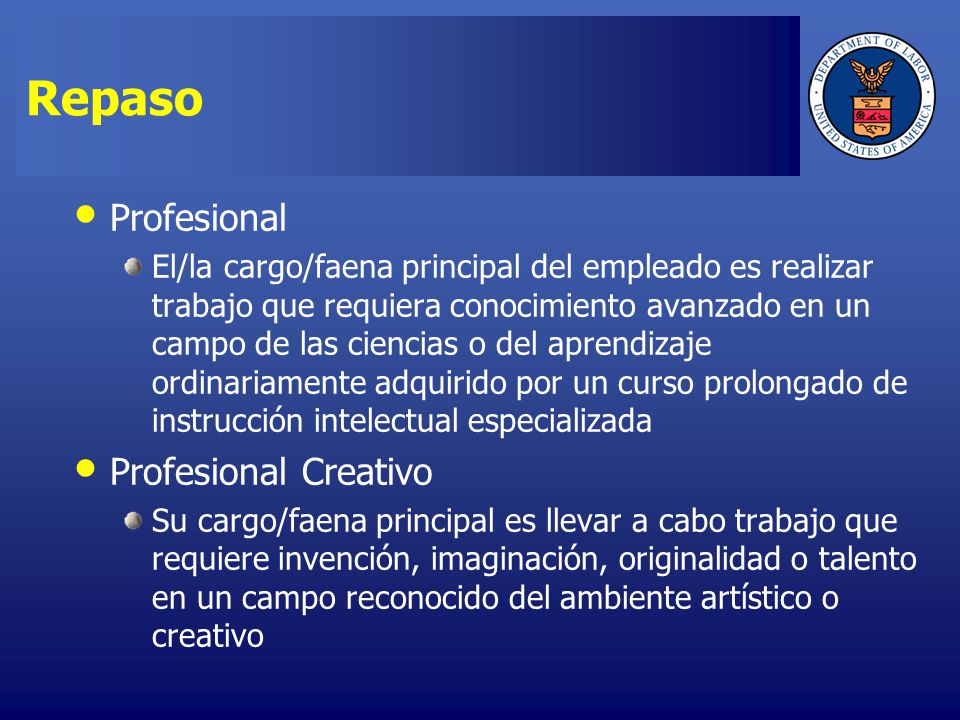 Repaso

DEPARTMENT OF LABOR
UNITED STATES OF AMERICA

• Profesional
  El/la cargo/faena principal del empleado es realizar trabajo que requiera conocimiento avanzado en un campo de las ciencias o del aprendizaje ordinariamente adquirido por un curso prolongado de instrucción intelectual especializada

• Profesional Creativo
  Su cargo/faena principal es llevar a cabo trabajo que requiere invención, imaginación, originalidad o talento en un campo reconocido del ambiente artístico o creativo